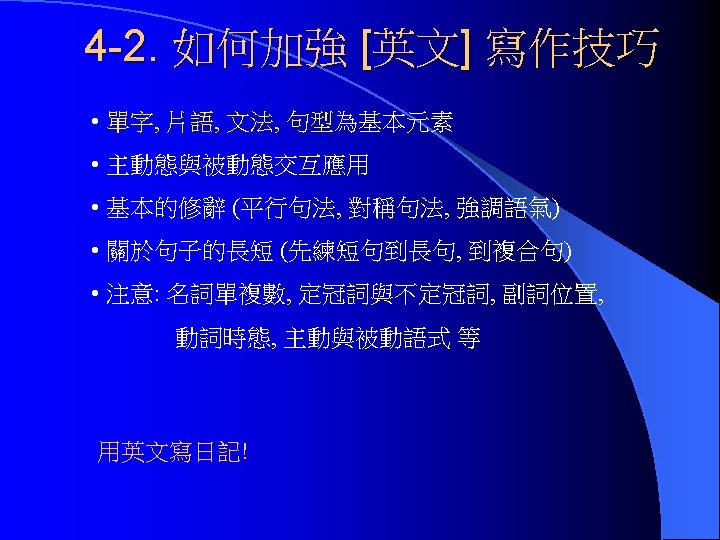 4-2. 如何加強 [英文] 寫作技巧

• 單字, 片語, 文法, 句型為基本元素

• 主動態與被動態交互應用

• 基本的修辭 (平行句法, 對稱句法, 強調語氣)

• 關於句子的長短 (先練短句到長句, 到複合句)

• 注意: 名詞單複數, 定冠詞與不定冠詞, 副詞位置, 動詞時態, 主動與被動語式 等

用英文寫日記!